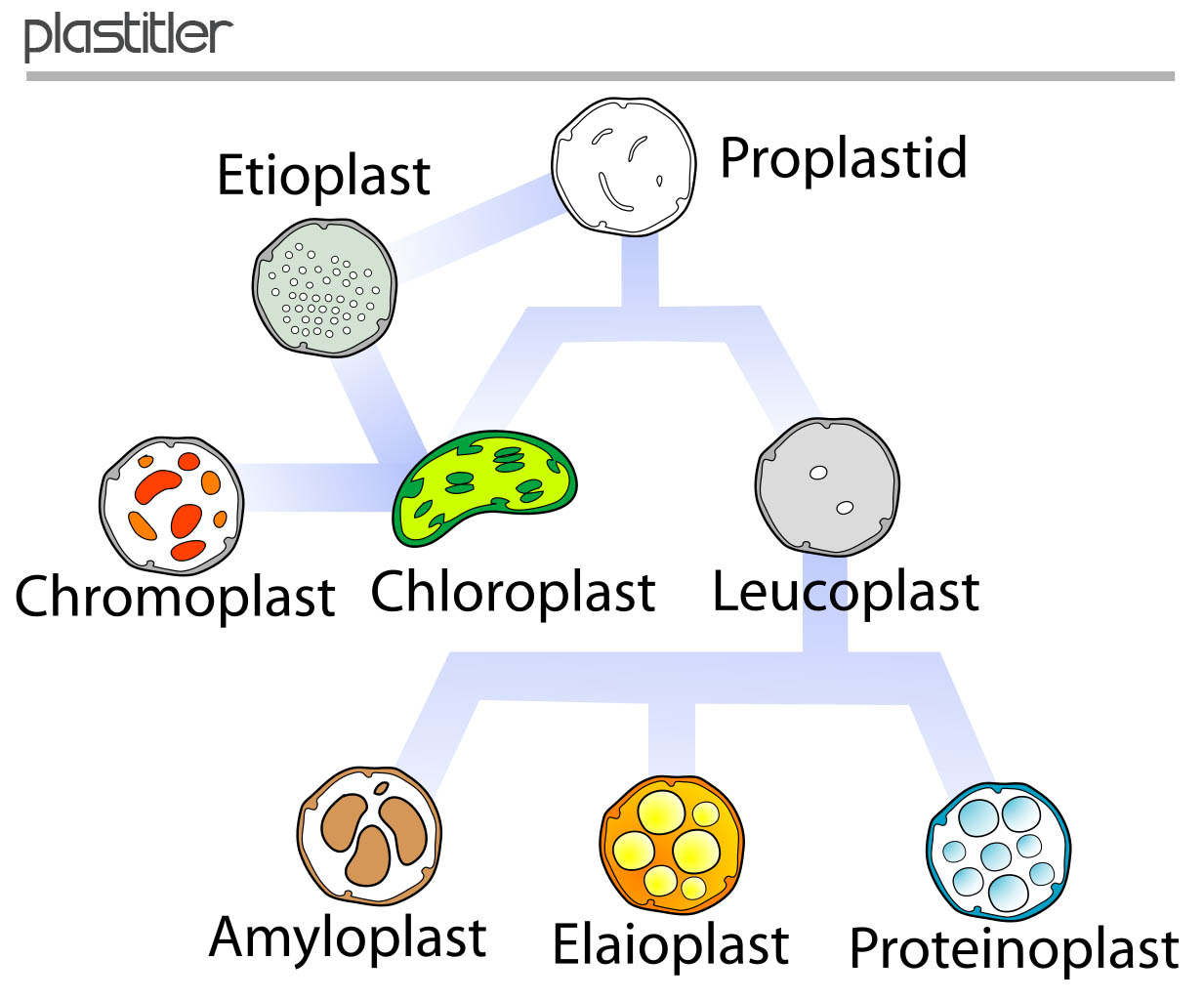 plastitler

Etioplast

Proplastid

Chromoplast

Chloroplast

Leucoplast

Amyloplast

Elaioplast

Proteinoplast